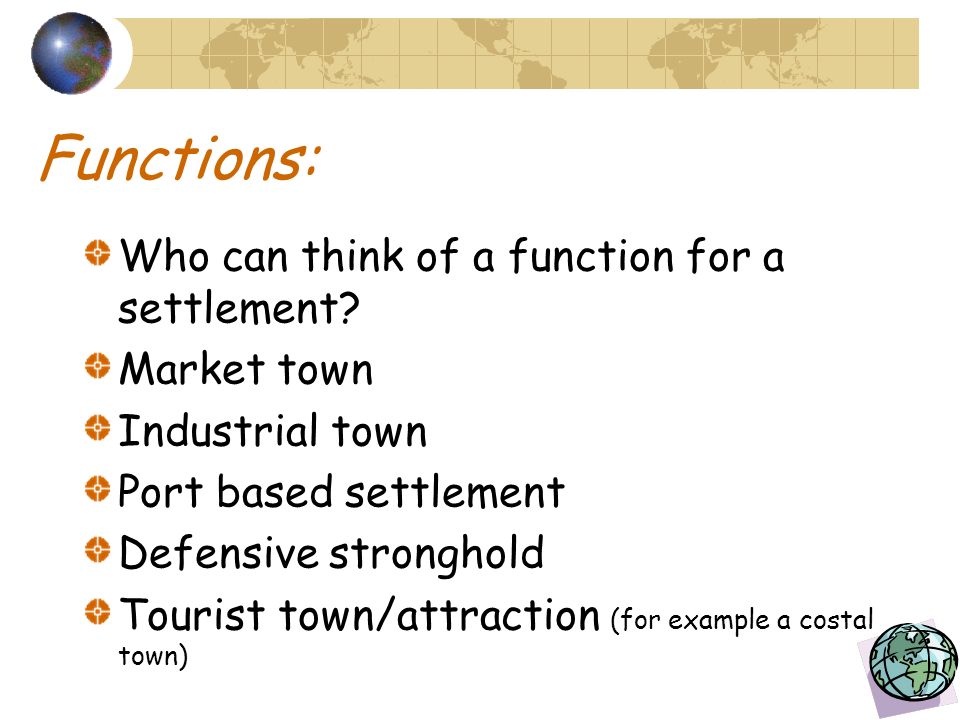 Functions:

Who can think of a function for a settlement?

Market town

Industrial town

Port based settlement

Defensive stronghold

Tourist town/attraction (for example a costal town)